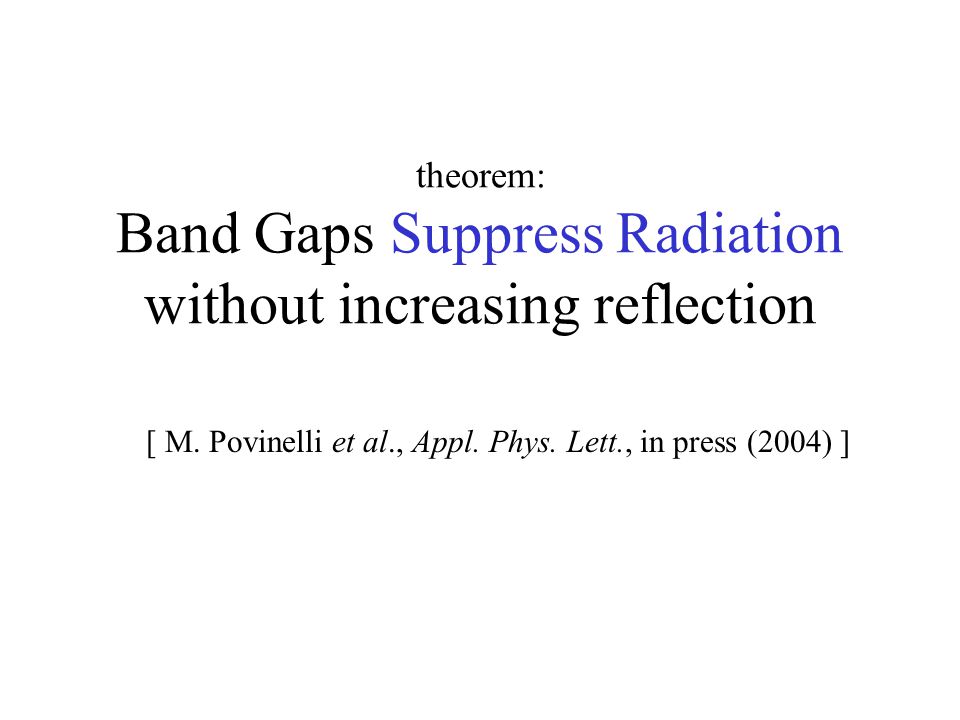 theorem:
Band Gaps Suppress Radiation without increasing reflection

[ M. Povinelli et al., Appl. Phys. Lett., in press (2004) ]